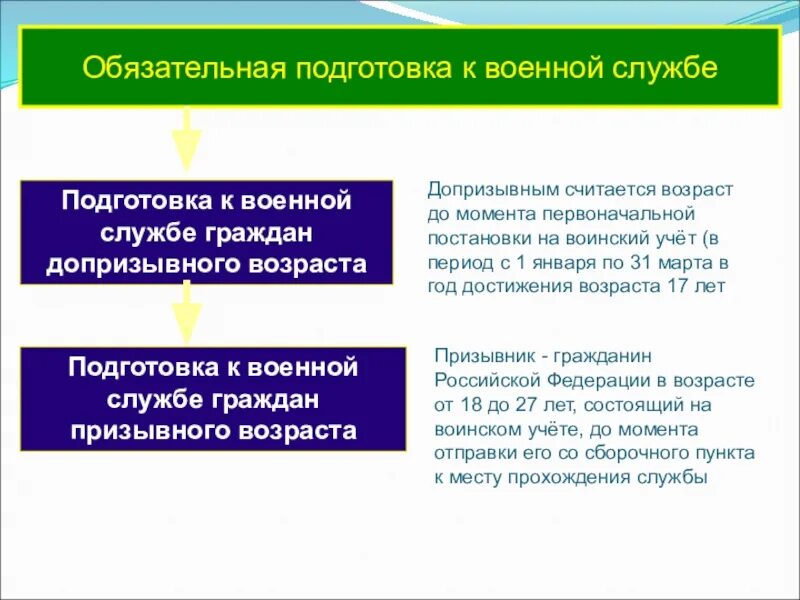 Обязательная подготовка к военной службе

Подготовка к военной службе граждан допризывного возраста

Допризывным считается возраст до момента первоначальной постановки на воинский учёт (в период с 1 января по 31 марта в год достижения возраста 17 лет

Подготовка к военной службе граждан призывного возраста

Призывник - гражданин Российской Федерации в возрасте от 18 до 27 лет, состоящий на воинском учёте, до момента отправки его со сборочного пункта к месту прохождения службы